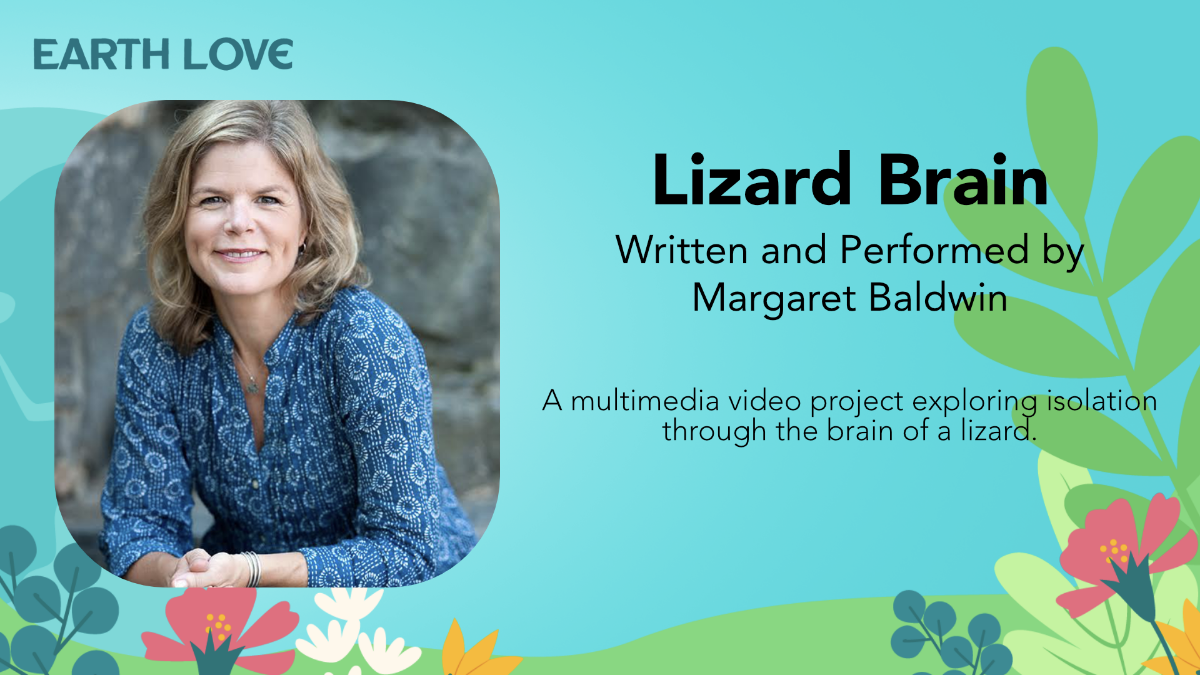 EARTH LOVE

Lizard Brain

Written and Performed by Margaret Baldwin

A multimedia video project exploring isolation through the brain of a lizard.